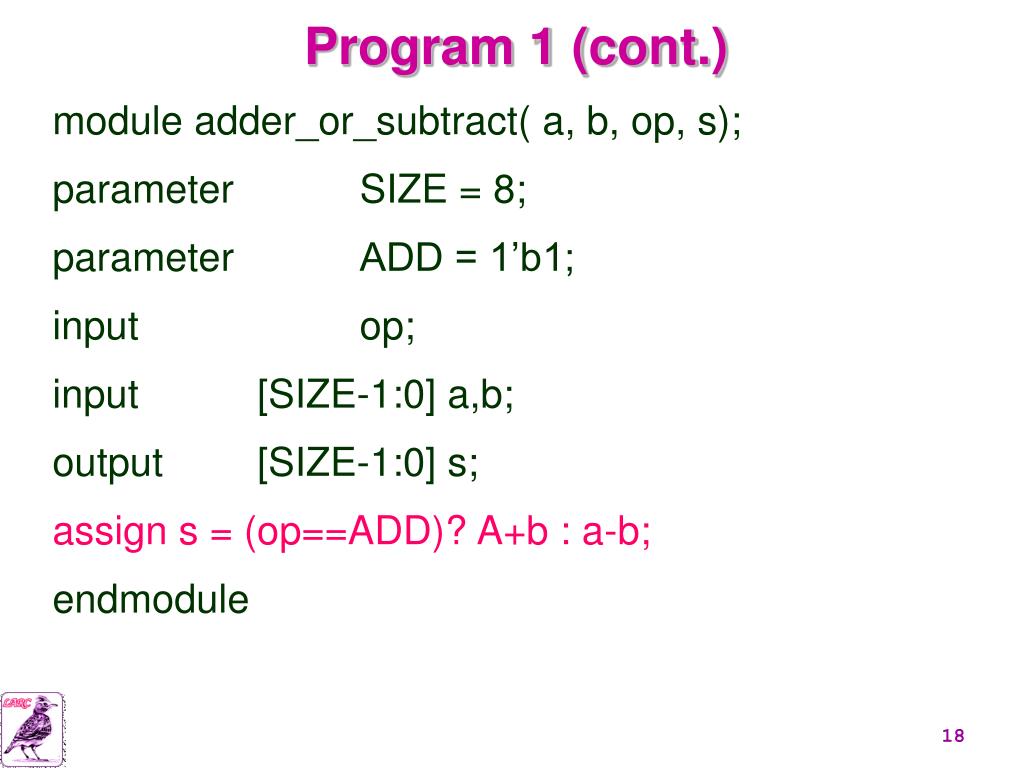 Program 1 (cont.)

module adder_or_subtract( a, b, op, s);

parameter SIZE = 8;

parameter ADD = 1’b1;

input op;

input [SIZE-1:0] a,b;

output [SIZE-1:0] s;

assign s = (op==ADD)? A+b : a-b;

endmodule

LARC

18